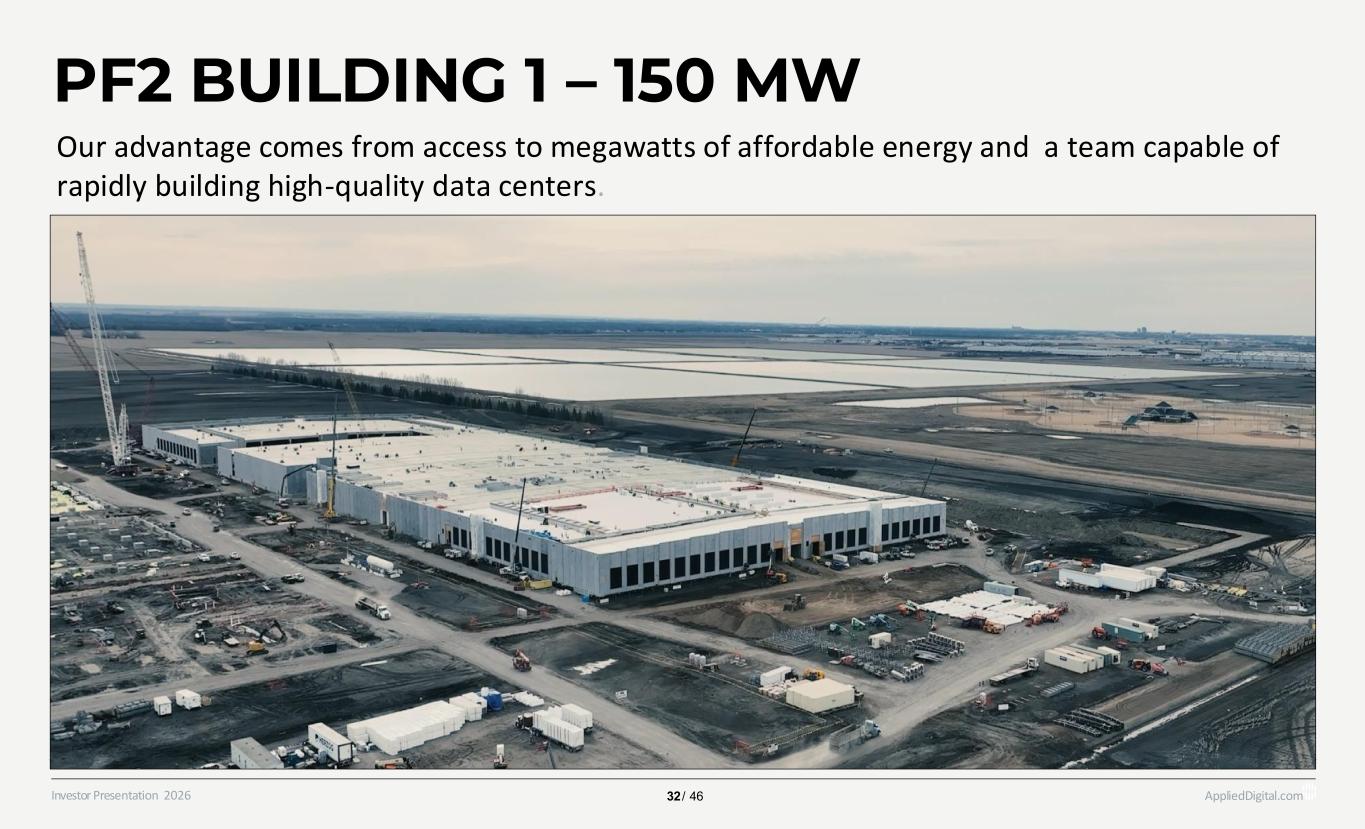 PF2 BUILDING 1 – 150 MW

Our advantage comes from access to megawatts of affordable energy and a team capable of rapidly building high-quality data centers.

Investor Presentation 2026

32/ 46

AppliedDigital.com